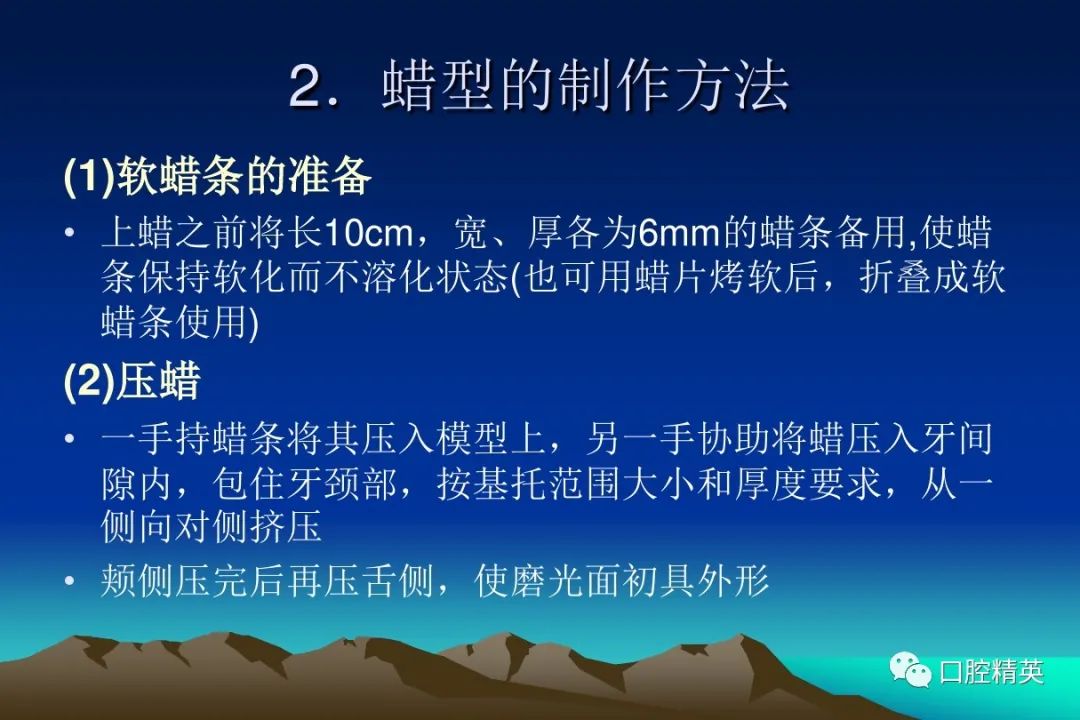 2．蜡型的制作方法

(1)软蜡条的准备

• 上蜡之前将长10cm，宽、厚各为6mm的蜡条备用,使蜡条保持软化而不溶化状态(也可用蜡片烤软后，折叠成软蜡条使用)

(2)压蜡

• 一手持蜡条将其压入模型上，另一手协助将蜡压入牙间隙内，包住牙颈部，按基托范围大小和厚度要求，从一侧向对侧挤压

• 颊侧压完后再压舌侧，使磨光面初具外形

口腔精英